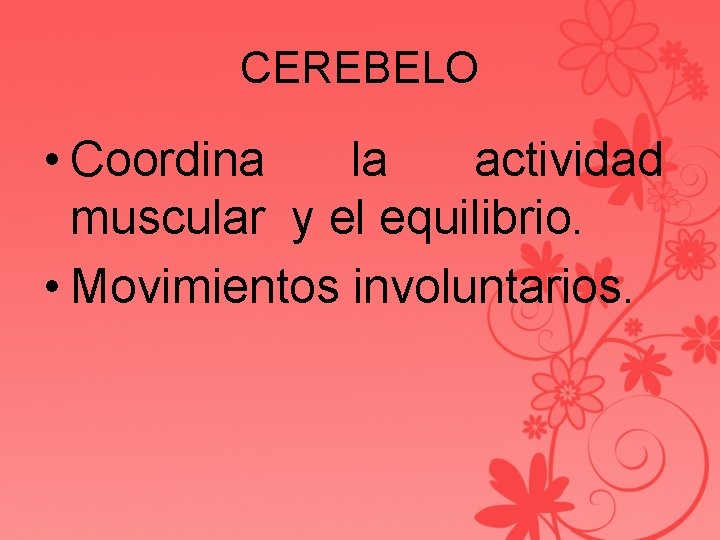 CEREBELO

• Coordina la actividad muscular y el equilibrio.
• Movimientos involuntarios.